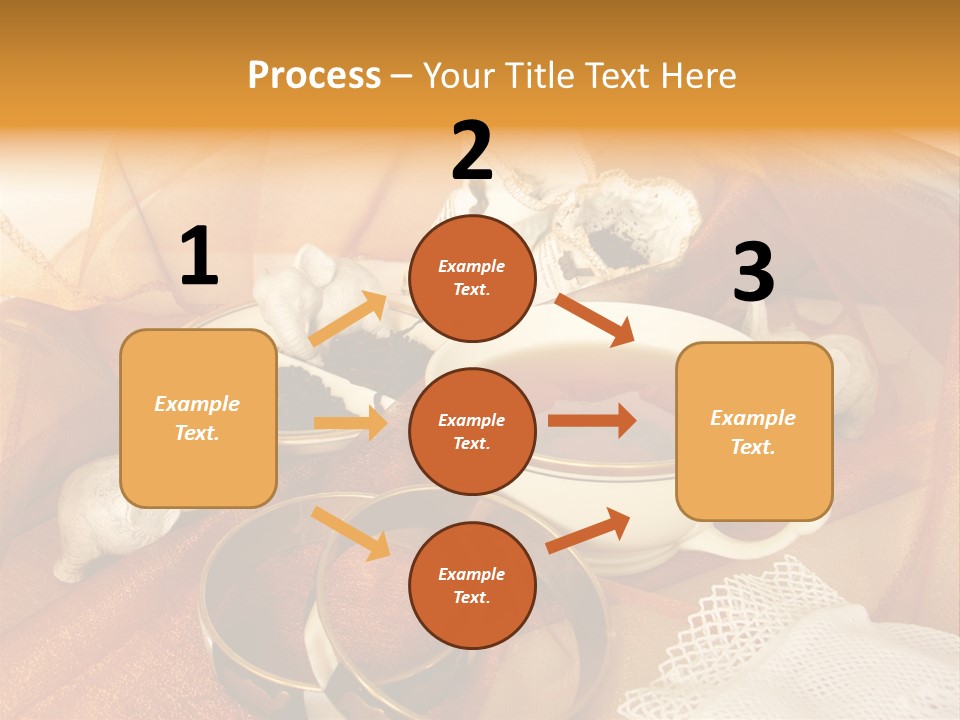 Process – Your Title Text Here

1

Example Text.

2

Example Text.

Example Text.

Example Text.

3

Example Text.